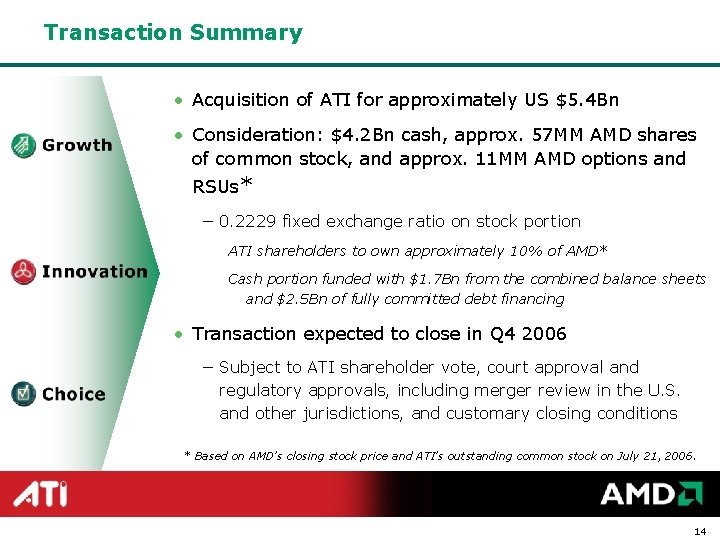 Transaction Summary

Growth

Innovation

Choice

• Acquisition of ATI for approximately US $5.4Bn

• Consideration: $4.2Bn cash, approx. 57MM AMD shares of common stock, and approx. 11MM AMD options and RSUs*

– 0.2229 fixed exchange ratio on stock portion

ATI shareholders to own approximately 10% of AMD*

Cash portion funded with $1.7Bn from the combined balance sheets and $2.5Bn of fully committed debt financing

• Transaction expected to close in Q4 2006

– Subject to ATI shareholder vote, court approval and regulatory approvals, including merger review in the U.S. and other jurisdictions, and customary closing conditions

* Based on AMD's closing stock price and ATI's outstanding common stock on July 21, 2006.

ATI

AMD

14